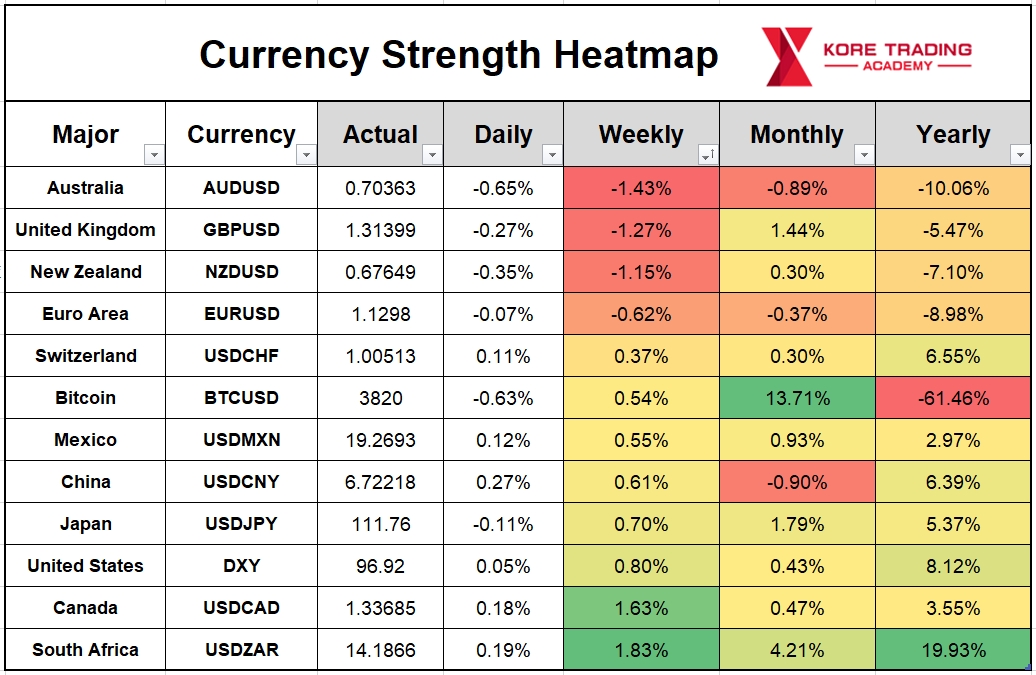 Currency Strength Heatmap

KORE TRADING
ACADEMY

| Major | Currency | Actual | Daily | Weekly | Monthly | Yearly |
|---|---|---|---|---|---|---|
| Australia | AUDUSD | 0.70363 | -0.65% | -1.43% | -0.89% | -10.06% |
| United Kingdom | GBPUSD | 1.31399 | -0.27% | -1.27% | 1.44% | -5.47% |
| New Zealand | NZDUSD | 0.67649 | -0.35% | -1.15% | 0.30% | -7.10% |
| Euro Area | EURUSD | 1.1298 | -0.07% | -0.62% | -0.37% | -8.98% |
| Switzerland | USDCHF | 1.00513 | 0.11% | 0.37% | 0.30% | 6.55% |
| Bitcoin | BTCUSD | 3820 | -0.63% | 0.54% | 13.71% | -61.46% |
| Mexico | USDMXN | 19.2693 | 0.12% | 0.55% | 0.93% | 2.97% |
| China | USDCNY | 6.72218 | 0.27% | 0.61% | -0.90% | 6.39% |
| Japan | USDJPY | 111.76 | -0.11% | 0.70% | 1.79% | 5.37% |
| United States | DXY | 96.92 | 0.05% | 0.80% | 0.43% | 8.12% |
| Canada | USDCAD | 1.33685 | 0.18% | 1.63% | 0.47% | 3.55% |
| South Africa | USDZAR | 14.1866 | 0.19% | 1.83% | 4.21% | 19.93% |